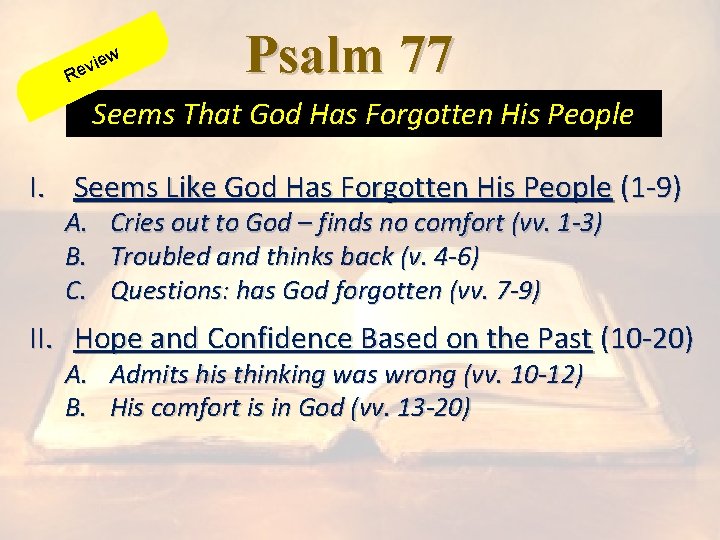 Review

Psalm 77

Seems That God Has Forgotten His People

I. Seems Like God Has Forgotten His People (1-9)
A. Cries out to God – finds no comfort (vv. 1-3)
B. Troubled and thinks back (v. 4-6)
C. Questions: has God forgotten (vv. 7-9)

II. Hope and Confidence Based on the Past (10-20)
A. Admits his thinking was wrong (vv. 10-12)
B. His comfort is in God (vv. 13-20)